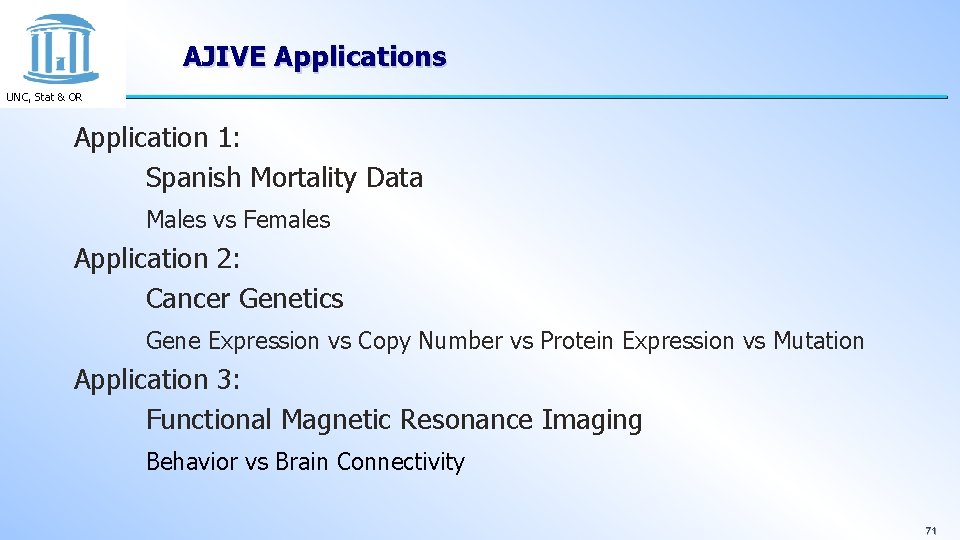 UNC, Stat & OR

AJIVE Applications

Application 1:

Spanish Mortality Data

Males vs Females

Application 2:

Cancer Genetics

Gene Expression vs Copy Number vs Protein Expression vs Mutation

Application 3:

Functional Magnetic Resonance Imaging

Behavior vs Brain Connectivity

71